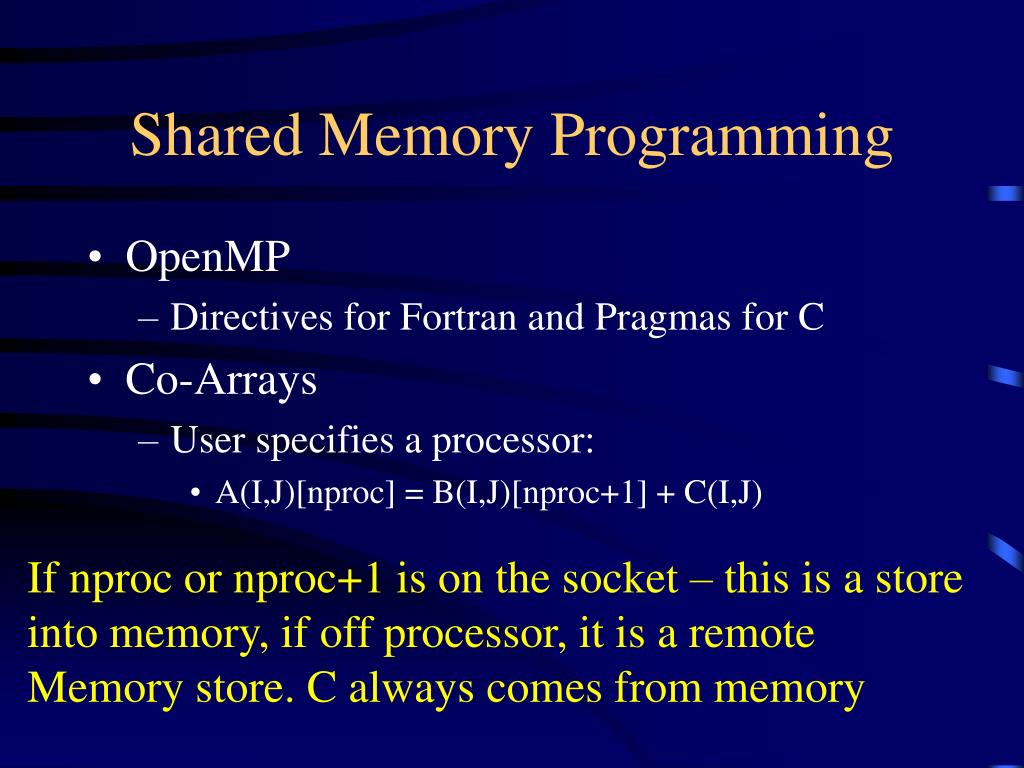 Shared Memory Programming

• OpenMP
– Directives for Fortran and Pragmas for C
• Co-Arrays
– User specifies a processor:
• A(I,J)[nproc] = B(I,J)[nproc+1] + C(I,J)

If nproc or nproc+1 is on the socket – this is a store into memory, if off processor, it is a remote Memory store. C always comes from memory